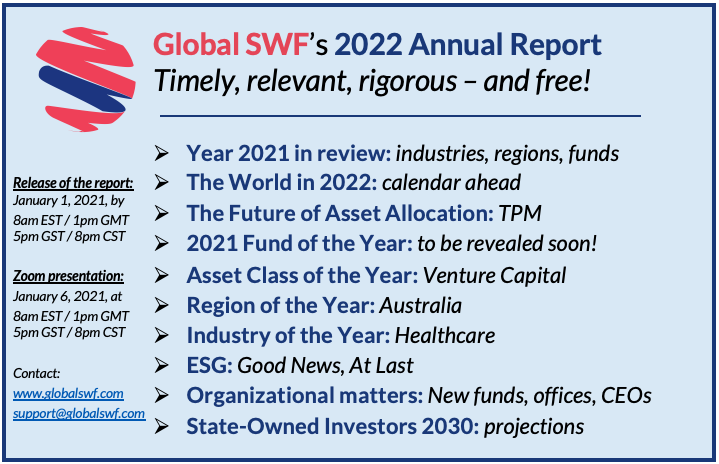 Global SWF's 2022 Annual Report
Timely, relevant, rigorous – and free!

Release of the report:
January 1, 2021, by
8am EST / 1pm GMT
5pm GST / 8pm CST

Zoom presentation:
January 6, 2021, at
8am EST / 1pm GMT
5pm GST / 8pm CST

Contact:
www.globalswf.com
support@globalswf.com

➢ Year 2021 in review: industries, regions, funds
➢ The World in 2022: calendar ahead
➢ The Future of Asset Allocation: TPM
➢ 2021 Fund of the Year: to be revealed soon!
➢ Asset Class of the Year: Venture Capital
➢ Region of the Year: Australia
➢ Industry of the Year: Healthcare
➢ ESG: Good News, At Last
➢ Organizational matters: New funds, offices, CEOs
➢ State-Owned Investors 2030: projections